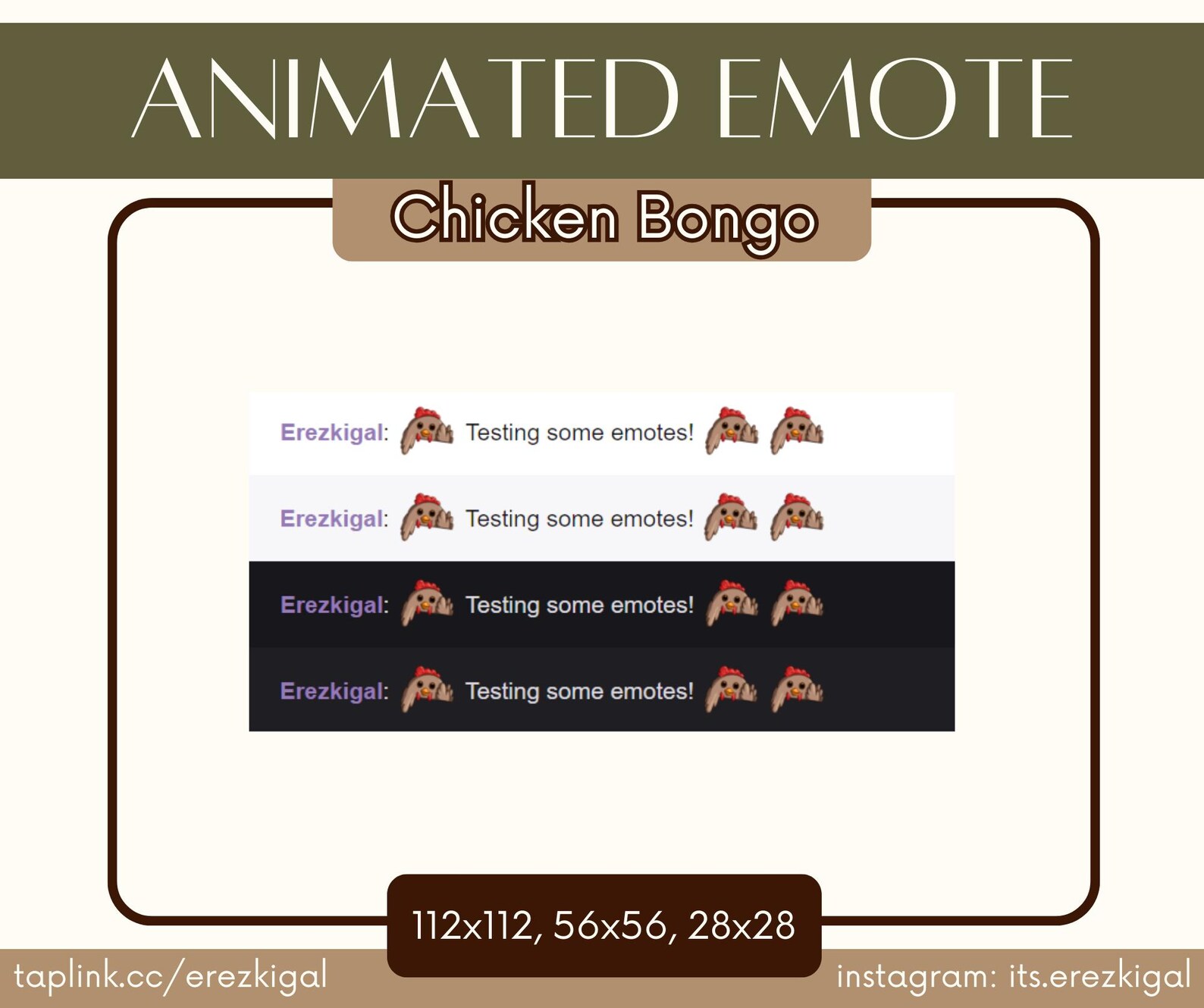 ANIMATED EMOTE

Chicken Bongo

Erezkigal: Testing some emotes!

Erezkigal: Testing some emotes!

Erezkigal: Testing some emotes!

Erezkigal: Testing some emotes!

112x112, 56x56, 28x28

taplink.cc/erezkigal

instagram: its.erezkigal